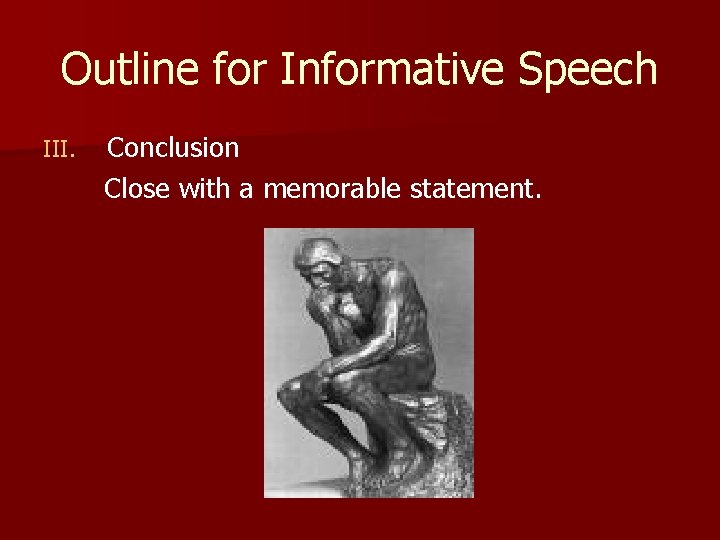 Outline for Informative Speech

III. Conclusion

Close with a memorable statement.